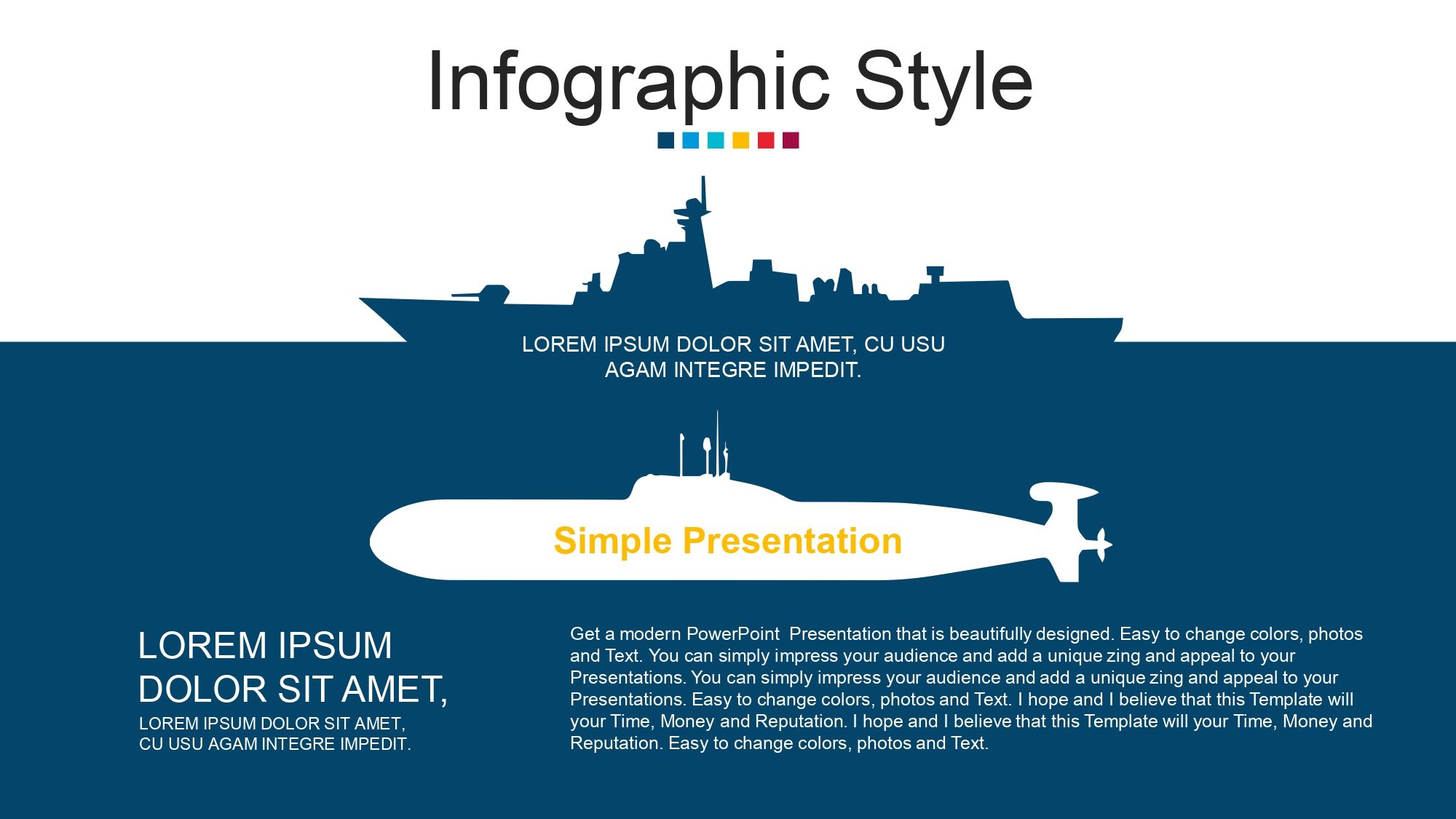 Infographic Style

LOREM IPSUM DOLOR SIT AMET, CU USU AGAM INTEGRE IMPEDIT.

Simple Presentation

LOREM IPSUM DOLOR SIT AMET,

LOREM IPSUM DOLOR SIT AMET, CU USU AGAM INTEGRE IMPEDIT.

Get a modern PowerPoint  Presentation that is beautifully designed. Easy to change colors, photos and Text. You can simply impress your audience and add a unique zing and appeal to your Presentations. You can simply impress your audience and add a unique zing and appeal to your Presentations. Easy to change colors, photos and Text. I hope and I believe that this Template will your Time, Money and Reputation. I hope and I believe that this Template will your Time, Money and Reputation. Easy to change colors, photos and Text.